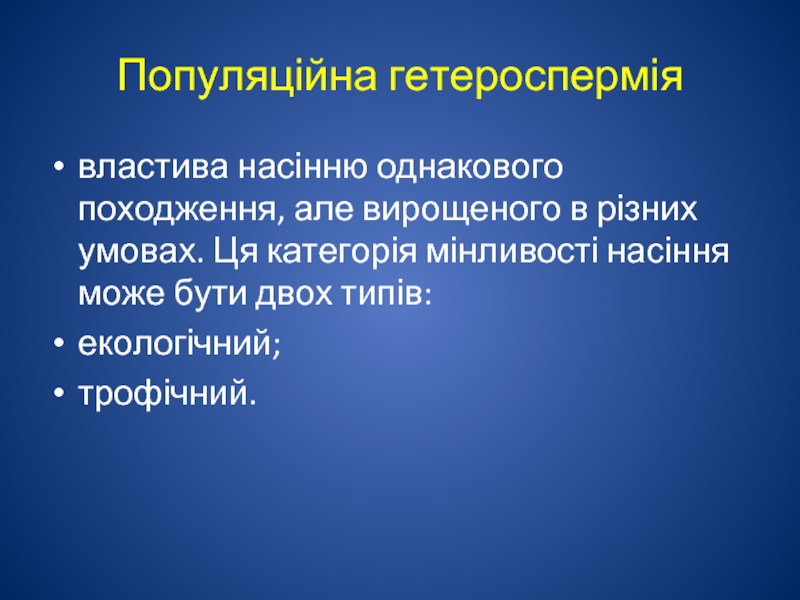 Популяційна гетероспермія

• властива насінню однакового походження, але вирощеного в різних умовах. Ця категорія мінливості насіння може бути двох типів:
• екологічний;
• трофічний.